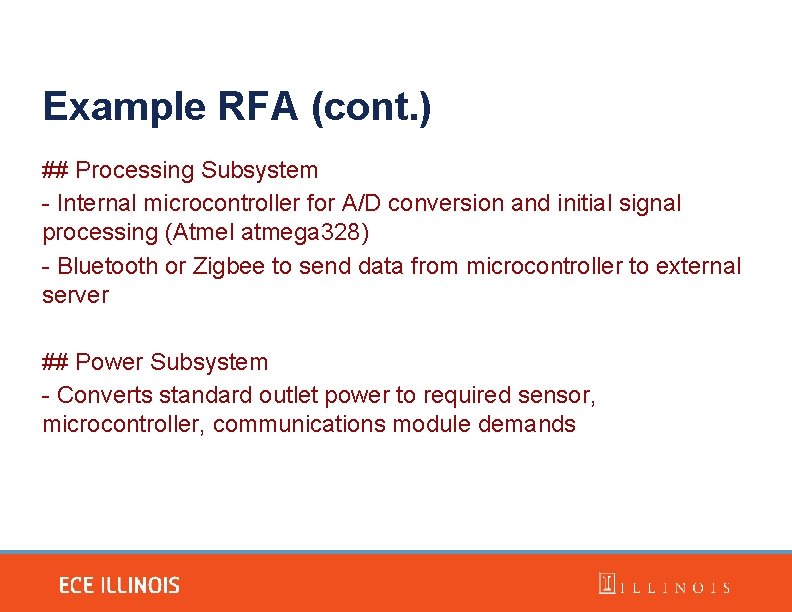 Example RFA (cont.)

## Processing Subsystem

- Internal microcontroller for A/D conversion and initial signal processing (Atmel atmega328)

- Bluetooth or Zigbee to send data from microcontroller to external server

## Power Subsystem

- Converts standard outlet power to required sensor, microcontroller, communications module demands

ECE ILLINOIS

ILLINOIS